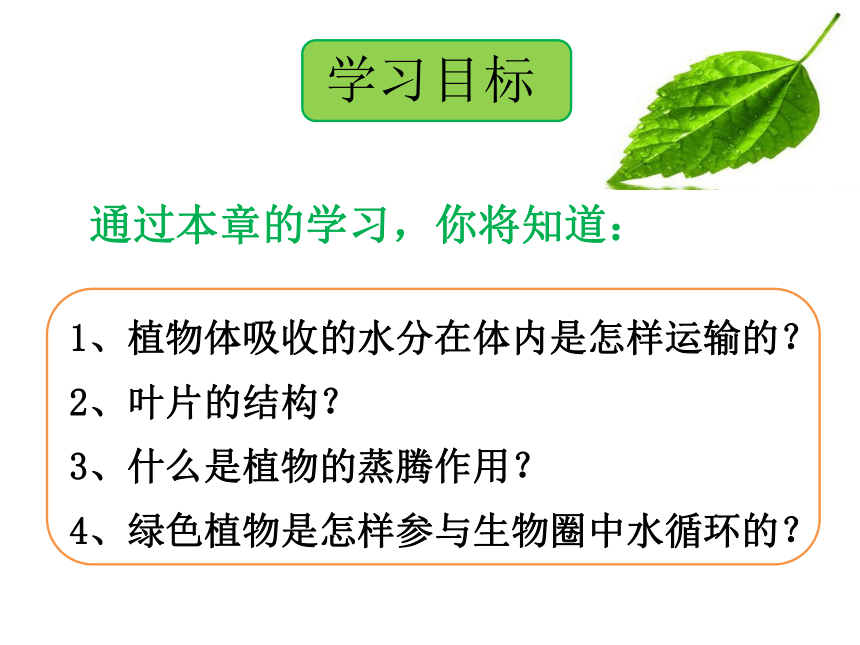 学习目标

通过本章的学习，你将知道：

1、植物体吸收的水分在体内是怎样运输的？

2、叶片的结构？

3、什么是植物的蒸腾作用？

4、绿色植物是怎样参与生物圈中水循环的？